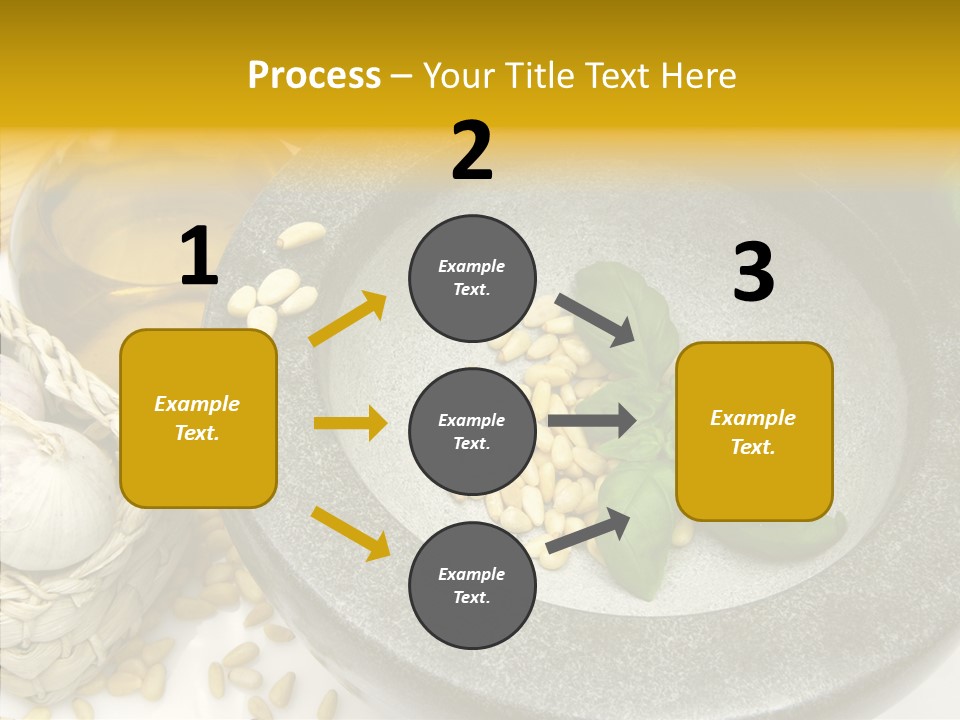 Process – Your Title Text Here

1

Example Text.

2

Example Text.

Example Text.

Example Text.

3

Example Text.